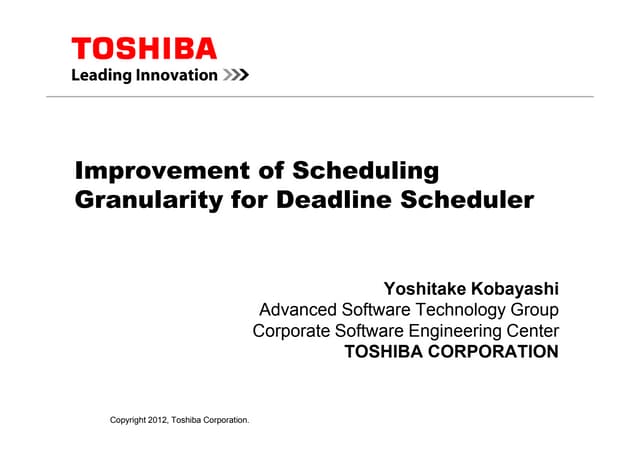 TOSHIBA
Leading Innovation >>>

Improvement of Scheduling Granularity for Deadline Scheduler

Yoshitake Kobayashi
Advanced Software Technology Group
Corporate Software Engineering Center
TOSHIBA CORPORATION

Copyright 2012, Toshiba Corporation.